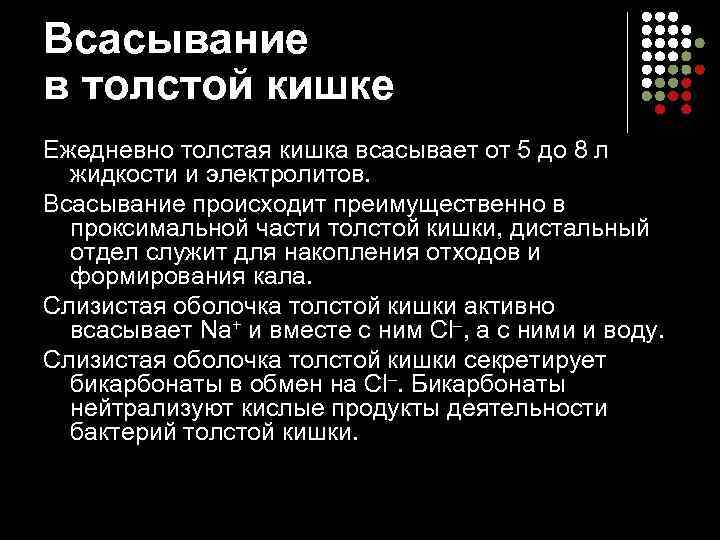 Всасывание в толстой кишке

Ежедневно толстая кишка всасывает от 5 до 8 л жидкости и электролитов.

Всасывание происходит преимущественно в проксимальной части толстой кишки, дистальный отдел служит для накопления отходов и формирования кала.

Слизистая оболочка толстой кишки активно всасывает $Na^+$ и вместе с ним $Cl^-$, а с ними и воду.

Слизистая оболочка толстой кишки секретирует бикарбонаты в обмен на $Cl^-$. Бикарбонаты нейтрализуют кислые продукты деятельности бактерий толстой кишки.